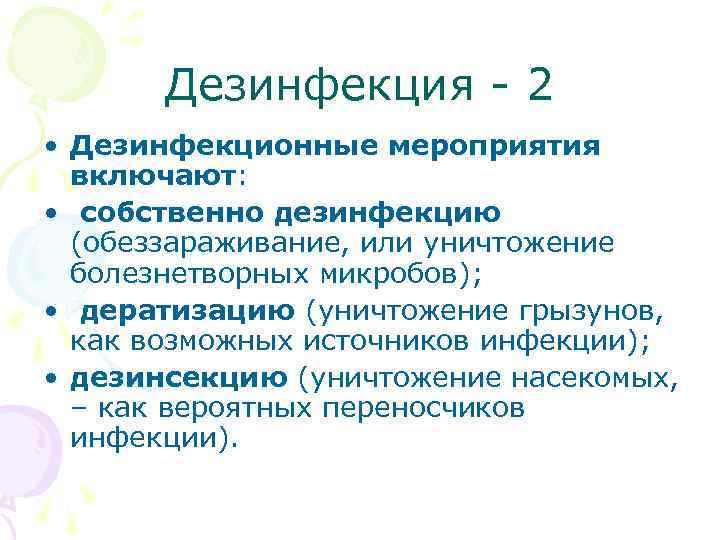 Дезинфекция - 2

• Дезинфекционные мероприятия включают:
• собственно дезинфекцию (обеззараживание, или уничтожение болезнетворных микробов);
• дератизацию (уничтожение грызунов, как возможных источников инфекции);
• дезинсекцию (уничтожение насекомых, – как вероятных переносчиков инфекции).